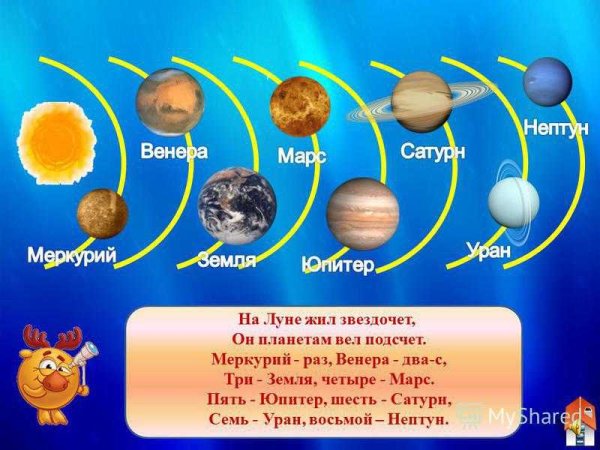 Меркурий

Венера

Земля

Марс

Юпитер

Сатурн

Уран

Нептун

На Луне жил звездочет,
Он планетам вел подсчет.
Меркурий - раз, Венера - два-с,
Три - Земля, четыре - Марс.
Пять - Юпитер, шесть - Сатурн,
Семь - Уран, восьмой – Нептун.

MyShared